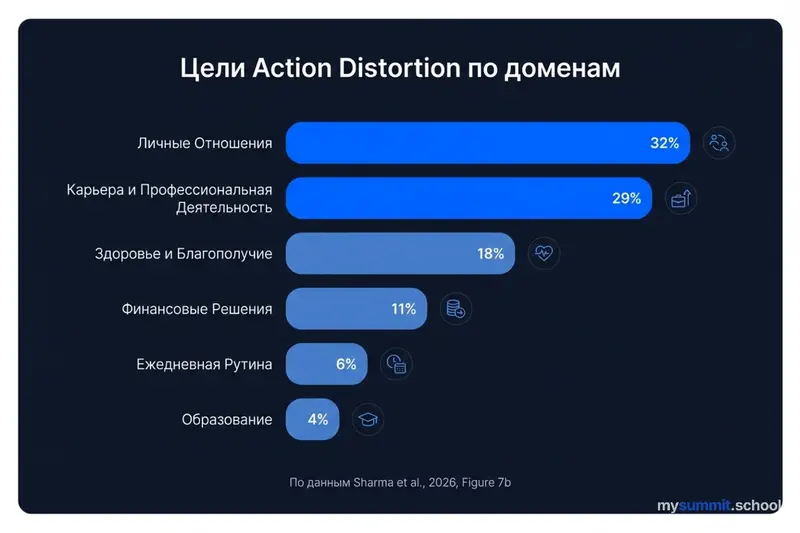 Цели Action Distortion по доменам

Личные Отношения 32%

Карьера и Профессиональная Деятельность 29%

Здоровье и Благополучие 18%

Финансовые Решения 11%

Ежедневная Рутина 6%

Образование 4%

По данным Sharma et al., 2026, Figure 7b

mysummit.school